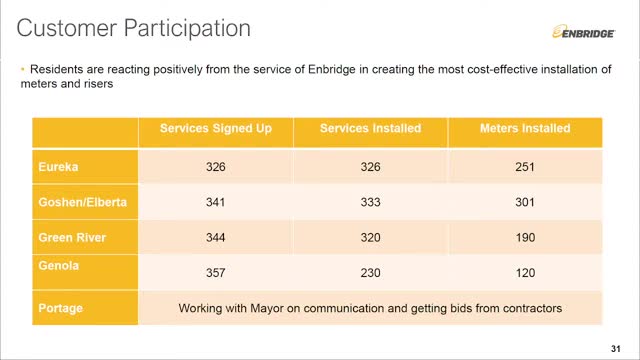 Customer Participation

ENBRIDGE

• Residents are reacting positively from the service of Enbridge in creating the most cost-effective installation of meters and risers

| | Services Signed Up | Services Installed | Meters Installed |
|---|---|---|---|
| Eureka | 326 | 326 | 251 |
| Goshen/Elberta | 341 | 333 | 301 |
| Green River | 344 | 320 | 190 |
| Genola | 357 | 230 | 120 |
| Portage | Working with Mayor on communication and getting bids from contractors | | |

31